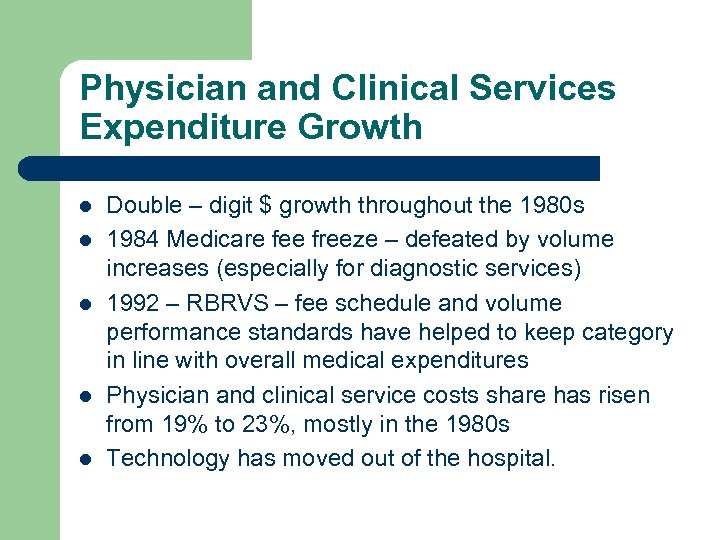 Physician and Clinical Services Expenditure Growth

- Double – digit \$ growth throughout the 1980s
- 1984 Medicare fee freeze – defeated by volume increases (especially for diagnostic services)
- 1992 – RBRVS – fee schedule and volume performance standards have helped to keep category in line with overall medical expenditures
- Physician and clinical service costs share has risen from 19% to 23%, mostly in the 1980s
- Technology has moved out of the hospital.